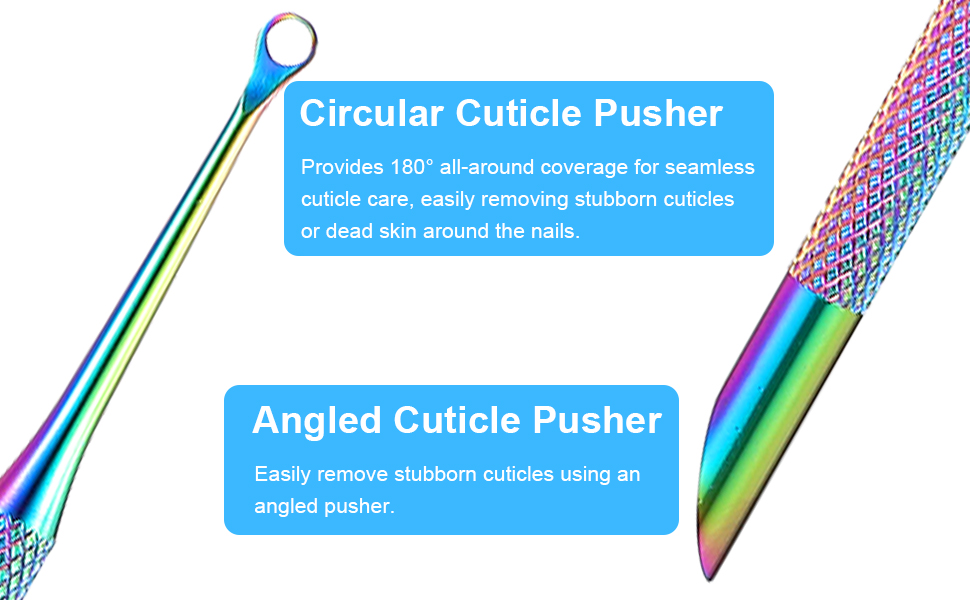 Circular Cuticle Pusher

Provides 180° all-around coverage for seamless cuticle care, easily removing stubborn cuticles or dead skin around the nails.

Angled Cuticle Pusher

Easily remove stubborn cuticles using an angled pusher.